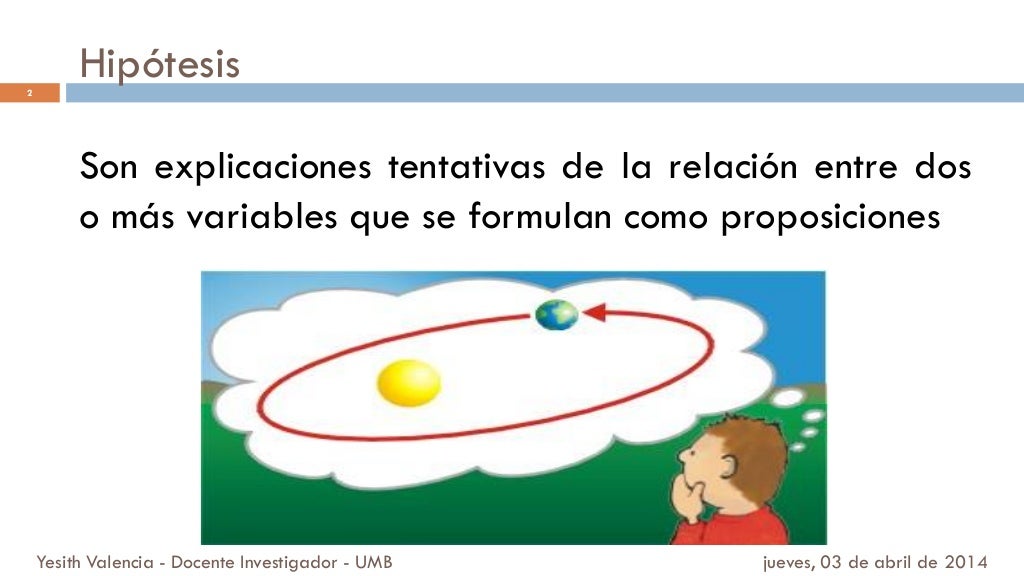 Hipótesis

2

Son explicaciones tentativas de la relación entre dos o más variables que se formulan como proposiciones

Yesith Valencia - Docente Investigador - UMB

jueves, 03 de abril de 2014